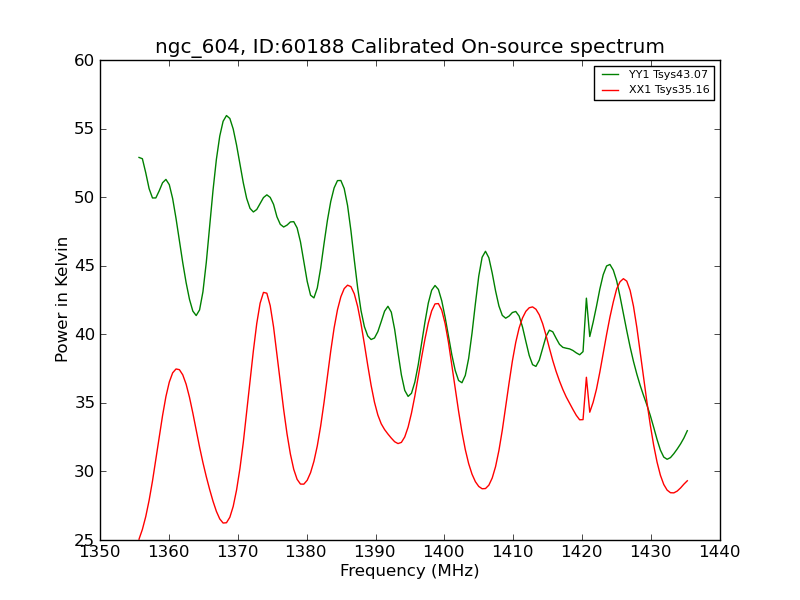 ngc_604, ID:60188 Calibrated On-source spectrum

YY1 Tsys43.07
XX1 Tsys35.16

Power in Kelvin

60
55
50
45
40
35
30
25

1350 1360 1370 1380 1390 1400 1410 1420 1430 1440

Frequency (MHz)